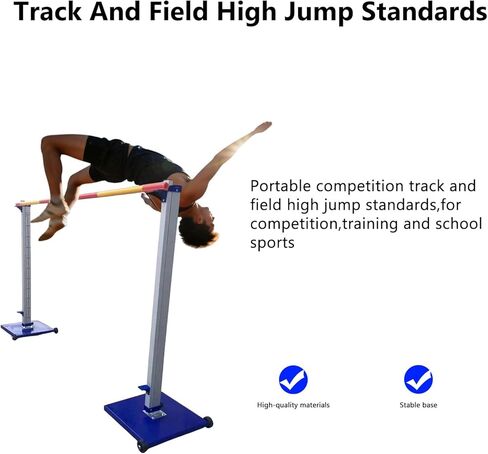 Track And Field High Jump Standards

Portable competition track and field high jump standards,for competition,training and school sports

High-quality materials

Stable base